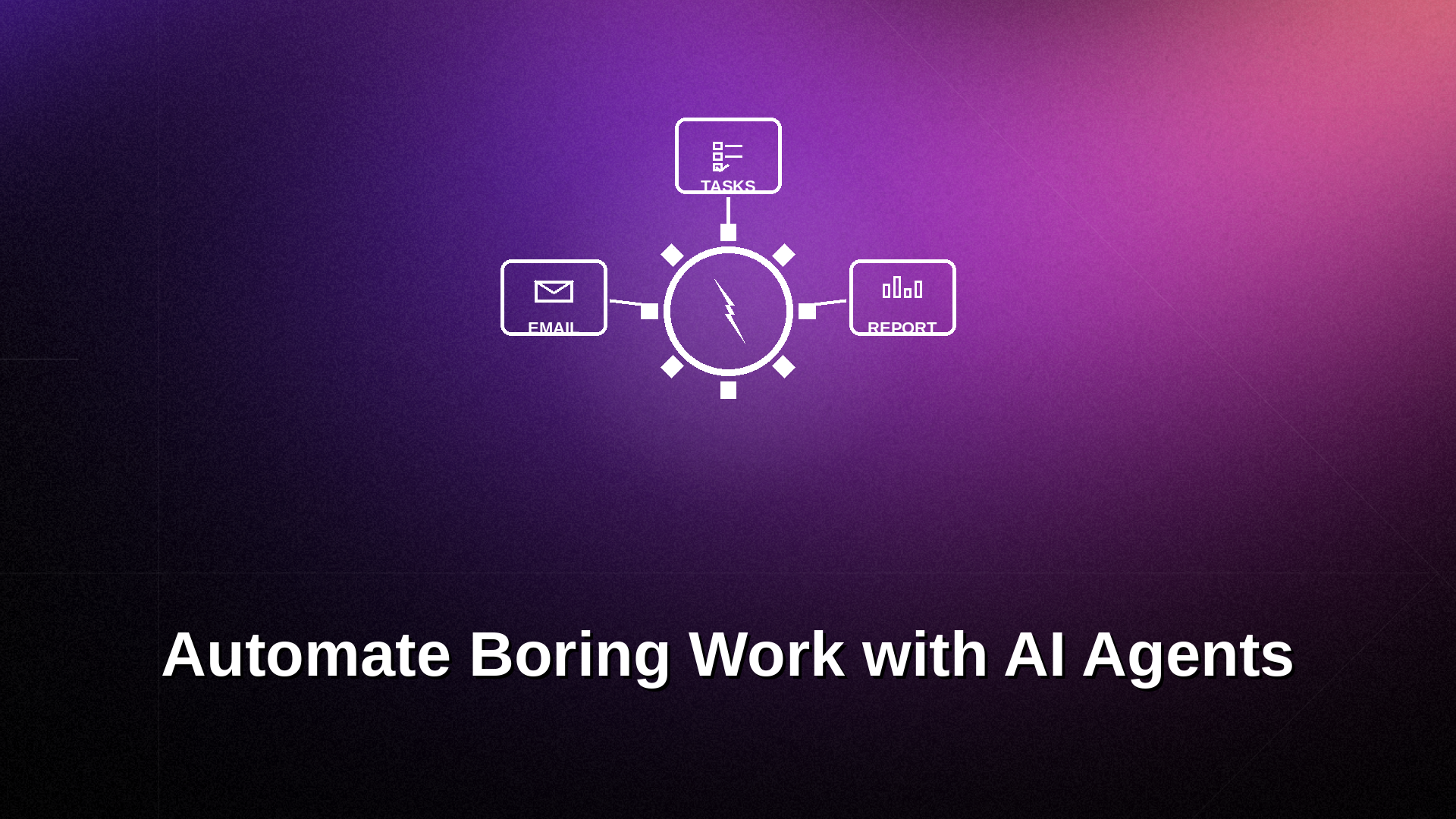 TASKS

EMAIL

REPORT

Automate Boring Work with AI Agents